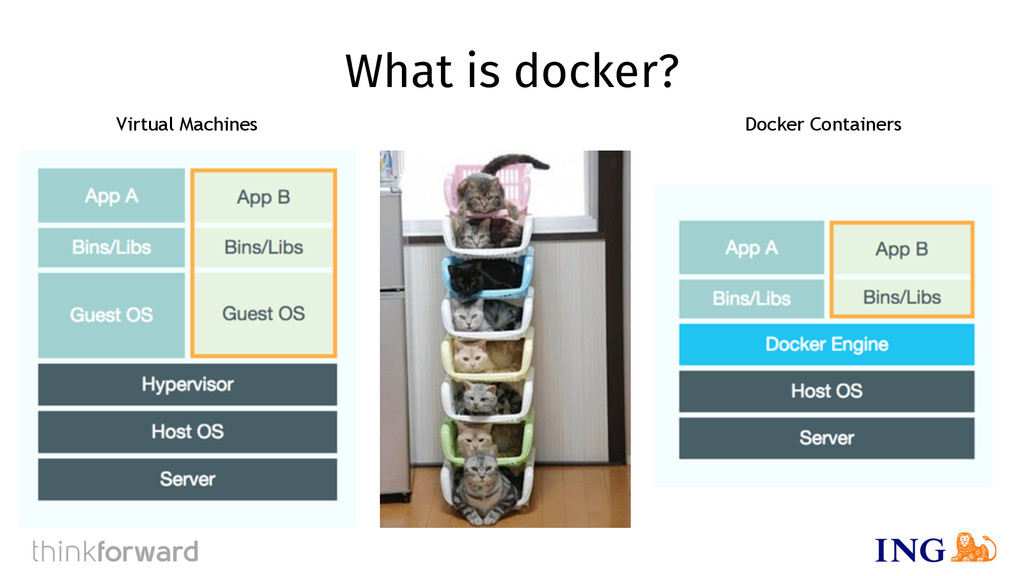 What is docker?

Virtual Machines

App A

Bins/Libs

Guest OS

App B

Bins/Libs

Guest OS

Hypervisor

Host OS

Server

Docker Containers

App A

Bins/Libs

App B

Bins/Libs

Docker Engine

Host OS

Server

thinkforward

ING